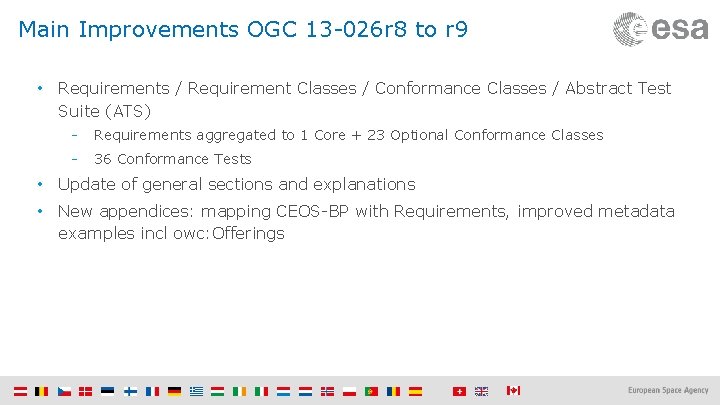 Main Improvements OGC 13-026r8 to r9

esa

• Requirements / Requirement Classes / Conformance Classes / Abstract Test Suite (ATS)
  - Requirements aggregated to 1 Core + 23 Optional Conformance Classes
  - 36 Conformance Tests
• Update of general sections and explanations
• New appendices: mapping CEOS-BP with Requirements, improved metadata examples incl owc:Offerings

European Space Agency